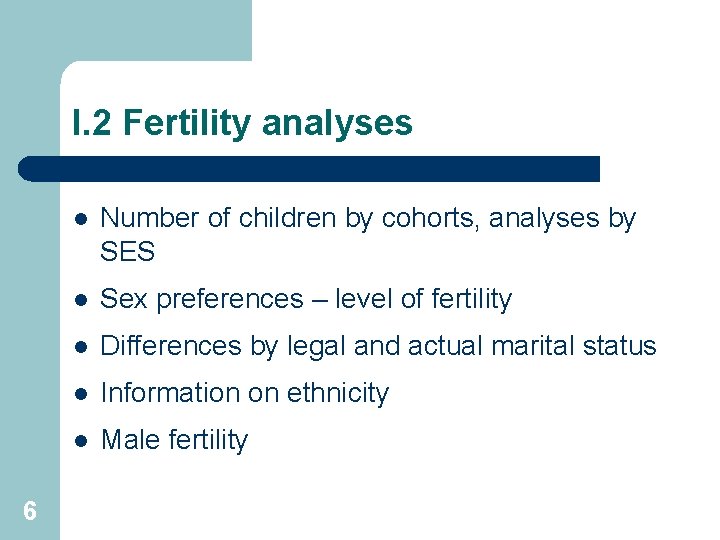 I.2 Fertility analyses

- Number of children by cohorts, analyses by SES
- Sex preferences – level of fertility
- Differences by legal and actual marital status
- Information on ethnicity
- Male fertility

6